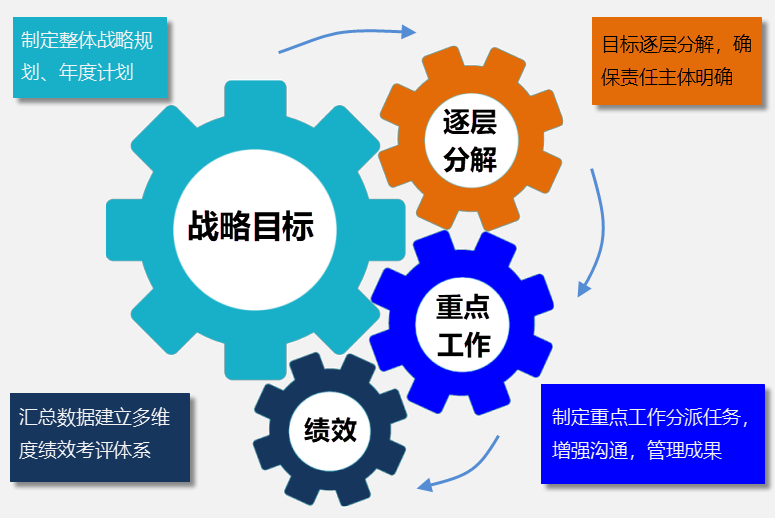 制定整体战略规划、年度计划

目标逐层分解，确保责任主体明确

逐层分解

战略目标

重点工作

绩效

汇总数据建立多维度绩效考评体系

制定重点工作分派任务，增强沟通，管理成果